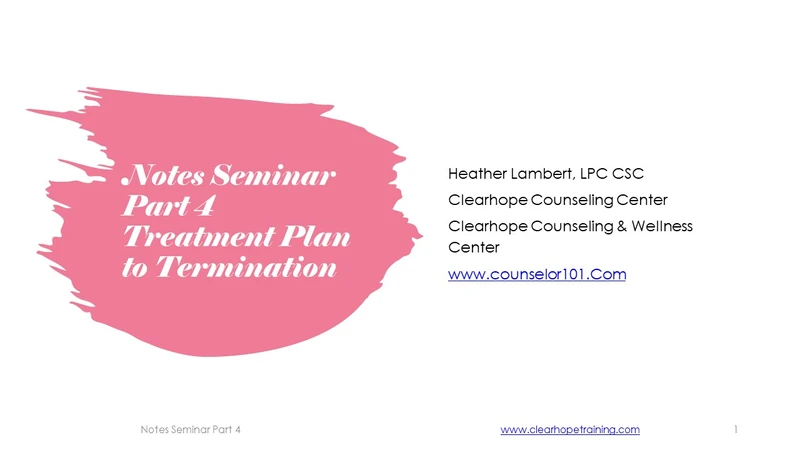 Notes Seminar Part 4 Treatment Plan to Termination

Heather Lambert, LPC CSC

Clearhope Counseling Center

Clearhope Counseling & Wellness Center

www.counselor101.Com

Notes Seminar Part 4

www.clearhopetraining.com

1